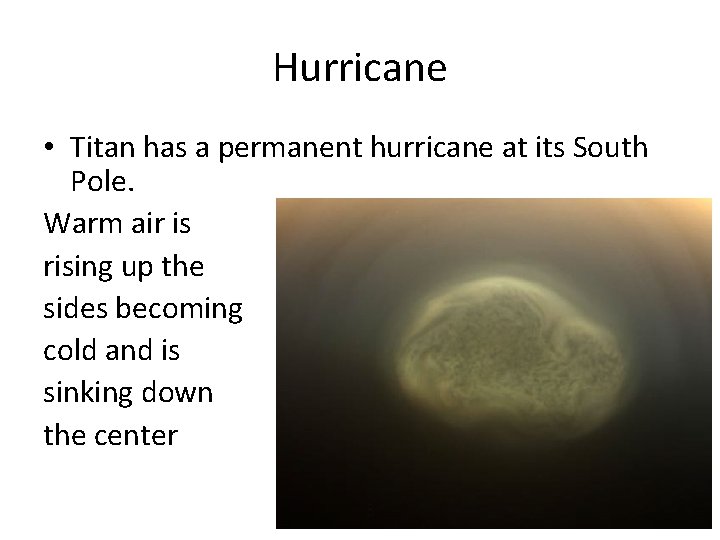 Hurricane

• Titan has a permanent hurricane at its South Pole.

Warm air is rising up the sides becoming cold and is sinking down the center